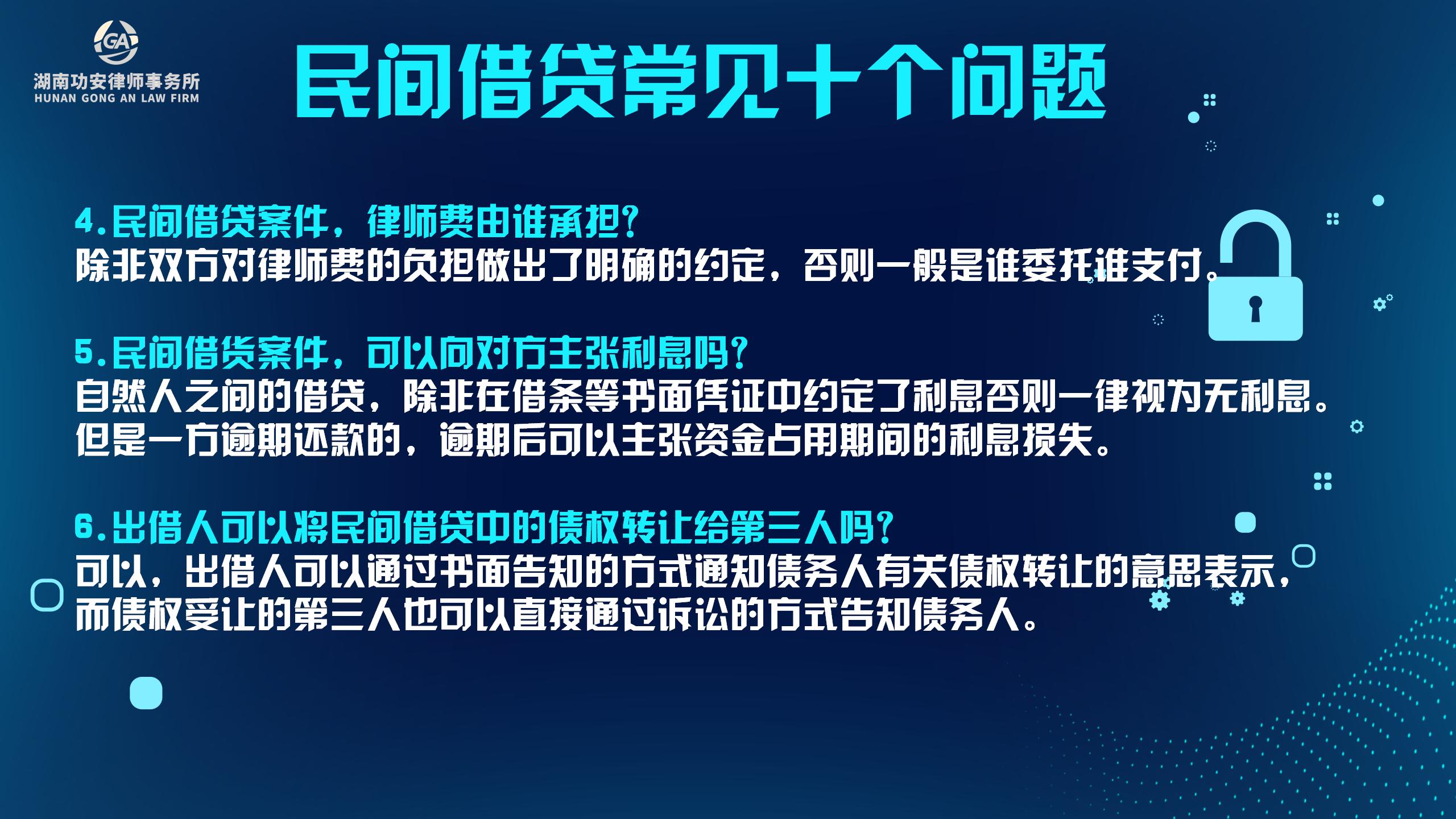 GA

湖南功安律师事务所
HUNAN GONG AN LAW FIRM

民间借贷常见十个问题

4.民间借贷案件，律师费由谁承担？
除非双方对律师费的负担做出了明确的约定，否则一般是谁委托谁支付。

5.民间借货案件，可以向对方主张利息吗？
自然人之间的借贷，除非在借条等书面凭证中约定了利息否则一律视为无利息。但是一方逾期还款的，逾期后可以主张资金占用期间的利息损失。

6.出借人可以将民间借贷中的债权转让给第三人吗？
可以，出借人可以通过书面告知的方式通知债务人有关债权转让的意思表示，而债权受让的第三人也可以直接通过诉讼的方式告知债务人。